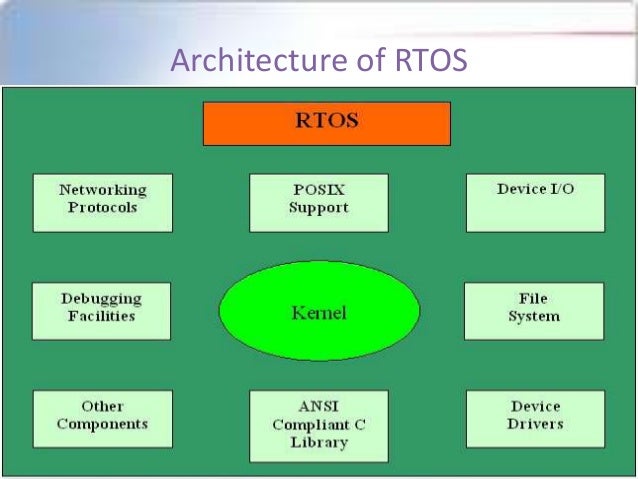 Architecture of RTOS

RTOS

Networking Protocols

POSIX Support

Device I/O

Debugging Facilities

Kernel

File System

Other Components

ANSI Compliant C Library

Device Drivers